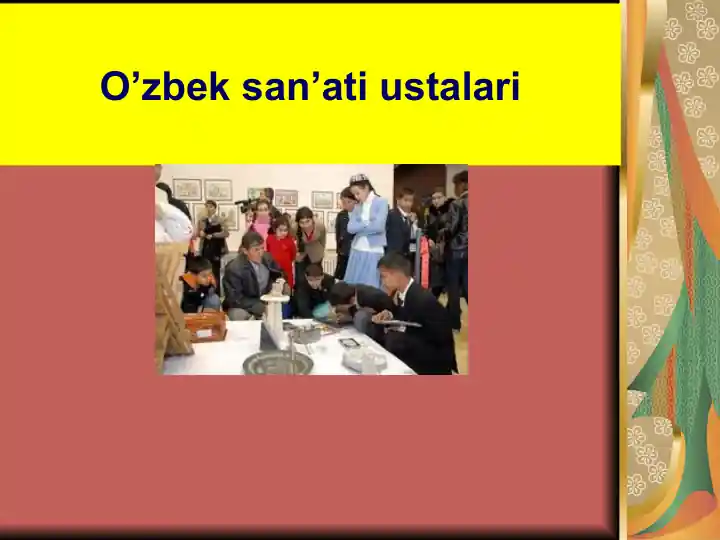 O’zbek san’ati ustalari